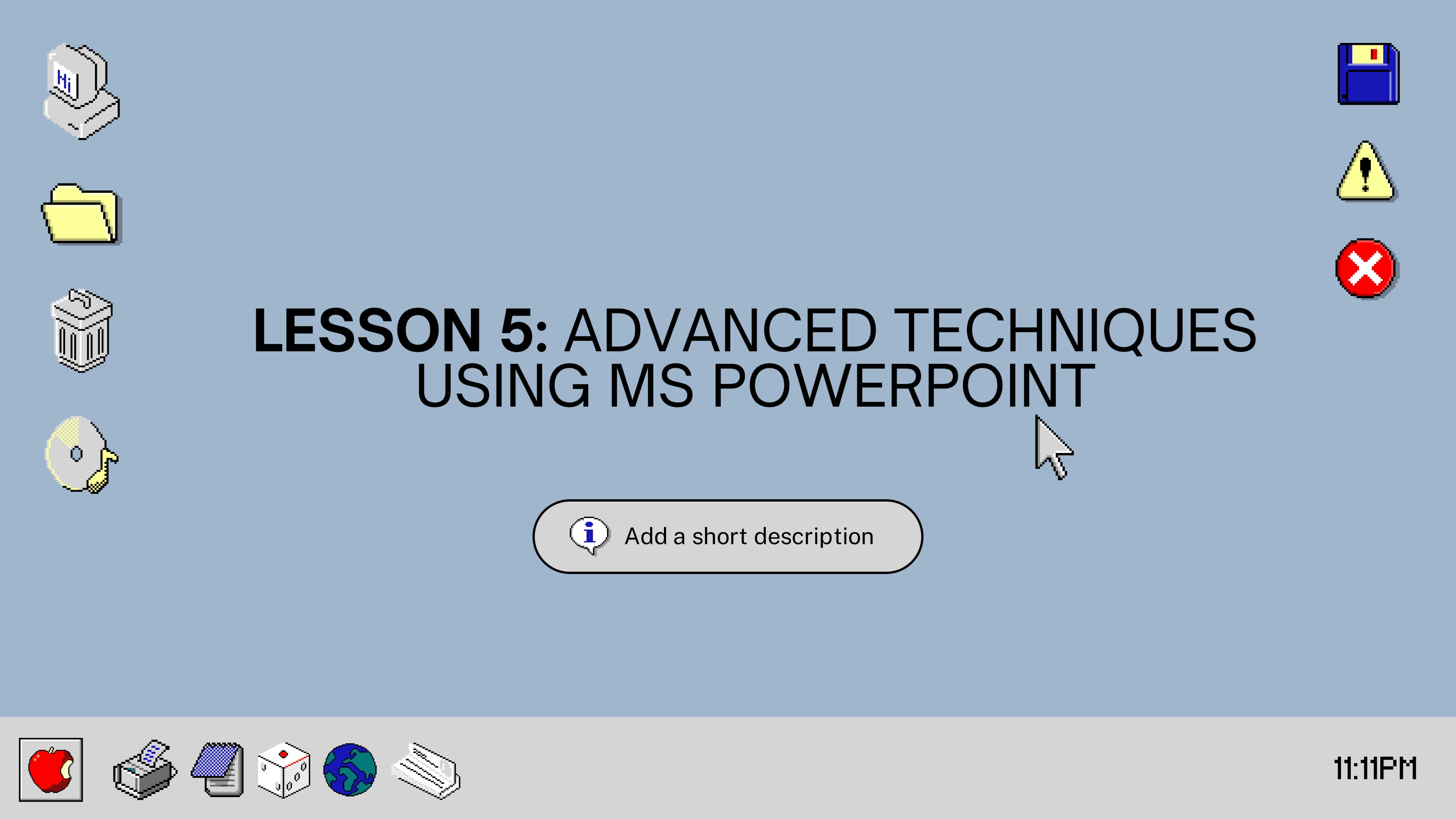 Hi

LESSON 5: ADVANCED TECHNIQUES USING MS POWERPOINT

Add a short description

11:11PM